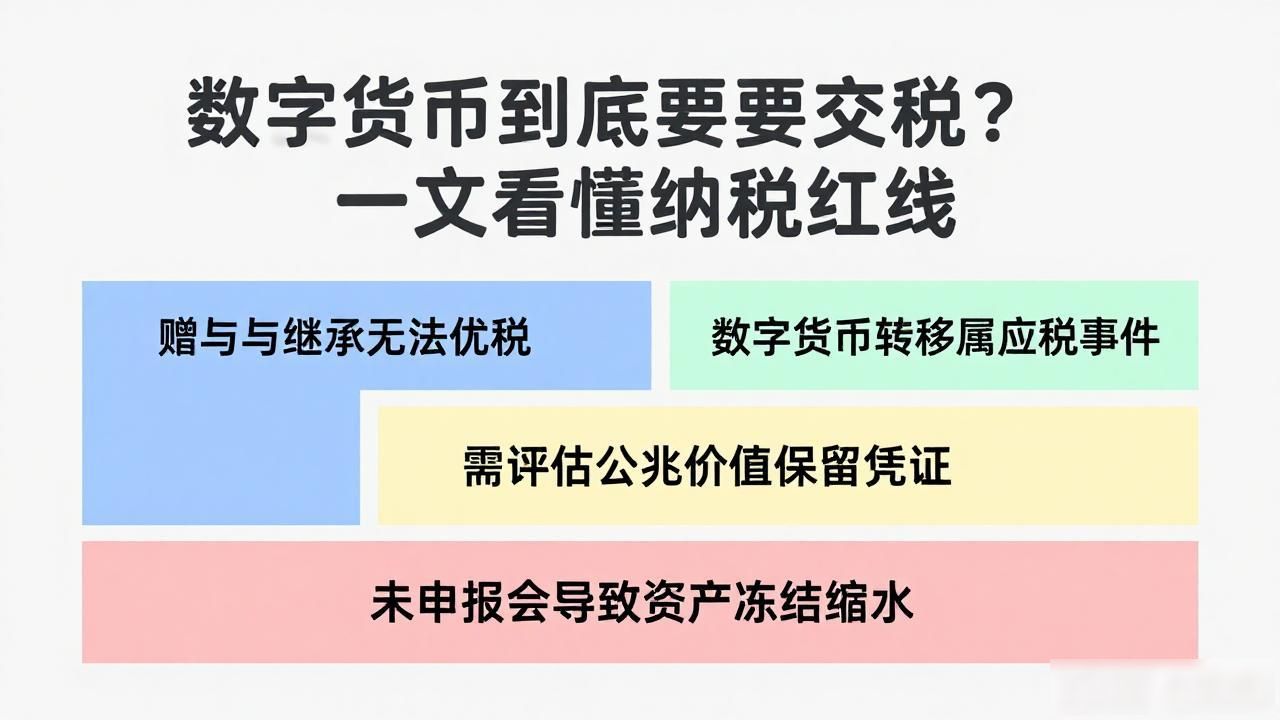 数字货币到底要要交税？
一文看懂纳税红线

赠与与继承无法优税

数字货币转移属应税事件

需评估公兆价值保留凭证

未申报会导致资产冻结缩水